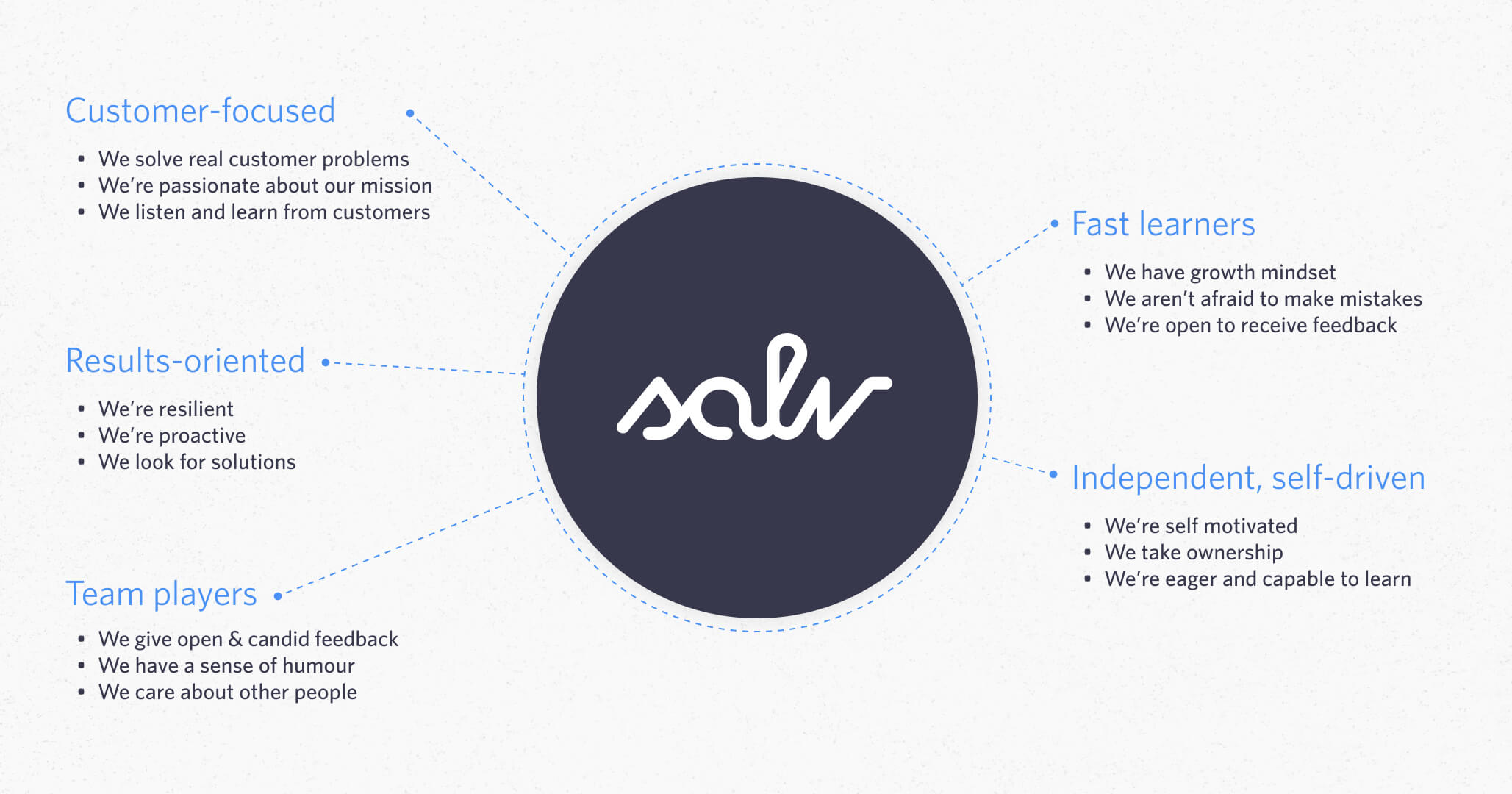 Customer-focused

- We solve real customer problems
- We're passionate about our mission
- We listen and learn from customers

Results-oriented

- We're resilient
- We're proactive
- We look for solutions

Team players

- We give open & candid feedback
- We have a sense of humour
- We care about other people

salv

Fast learners

- We have growth mindset
- We aren't afraid to make mistakes
- We're open to receive feedback

Independent, self-driven

- We're self motivated
- We take ownership
- We're eager and capable to learn